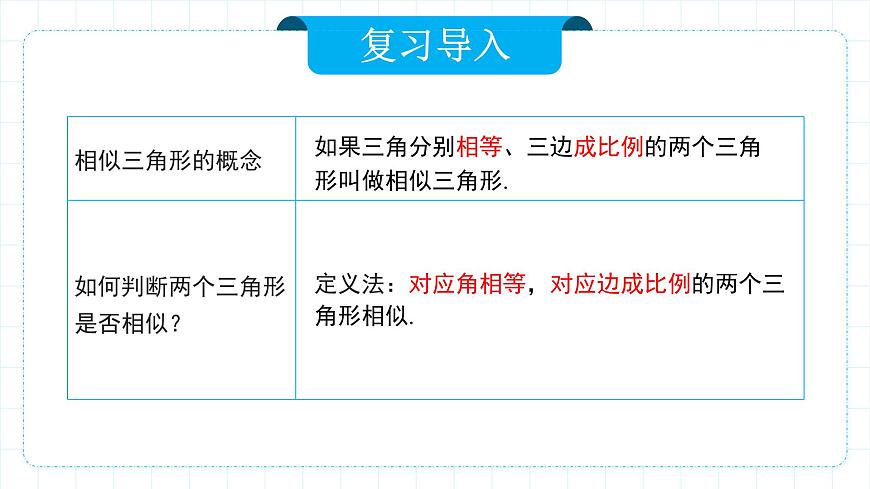 复习导入

| 相似三角形的概念 | 如果三角分别相等、三边成比例的两个三角形叫做相似三角形. |
|---|---|
| 如何判断两个三角形是否相似? | 定义法：对应角相等，对应边成比例的两个三角形相似. |